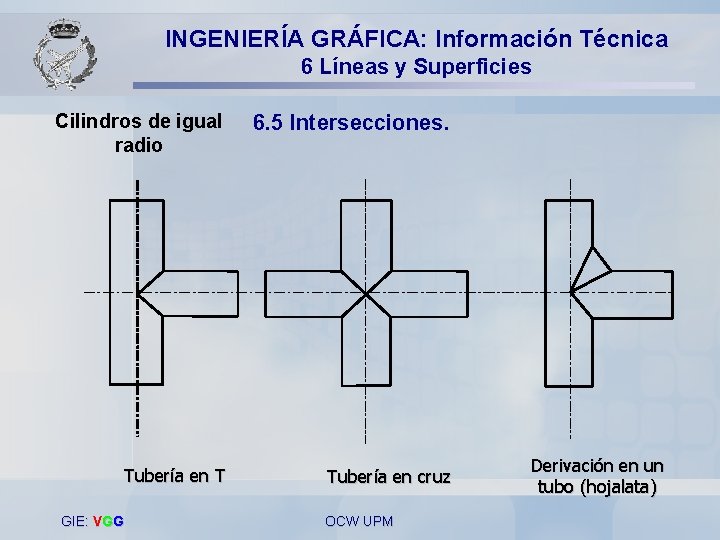 INGENIERÍA GRÁFICA: Información Técnica
6 Líneas y Superficies

Cilindros de igual radio

6.5 Intersecciones.

Tubería en T

Tubería en cruz

Derivación en un tubo (hojalata)

GIE: VGG

OCW UPM